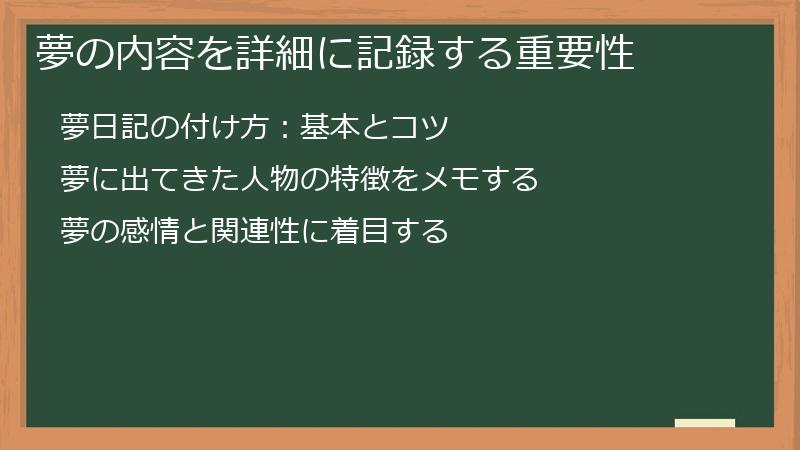 夢の内容を詳細に記録する重要性

夢日記の付け方：基本とコツ

夢に出てきた人物の特徴をメモする

夢の感情と関連性に着目する